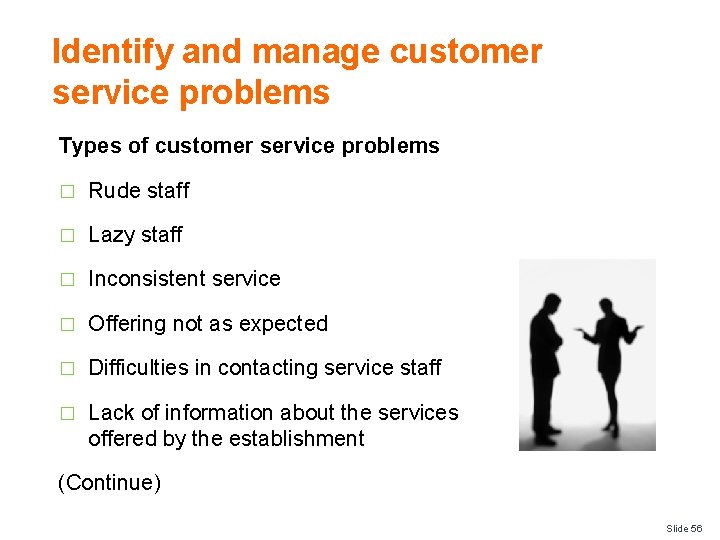 Identify and manage customer service problems

Types of customer service problems

□ Rude staff

□ Lazy staff

□ Inconsistent service

□ Offering not as expected

□ Difficulties in contacting service staff

□ Lack of information about the services offered by the establishment

(Continue)

Slide 56